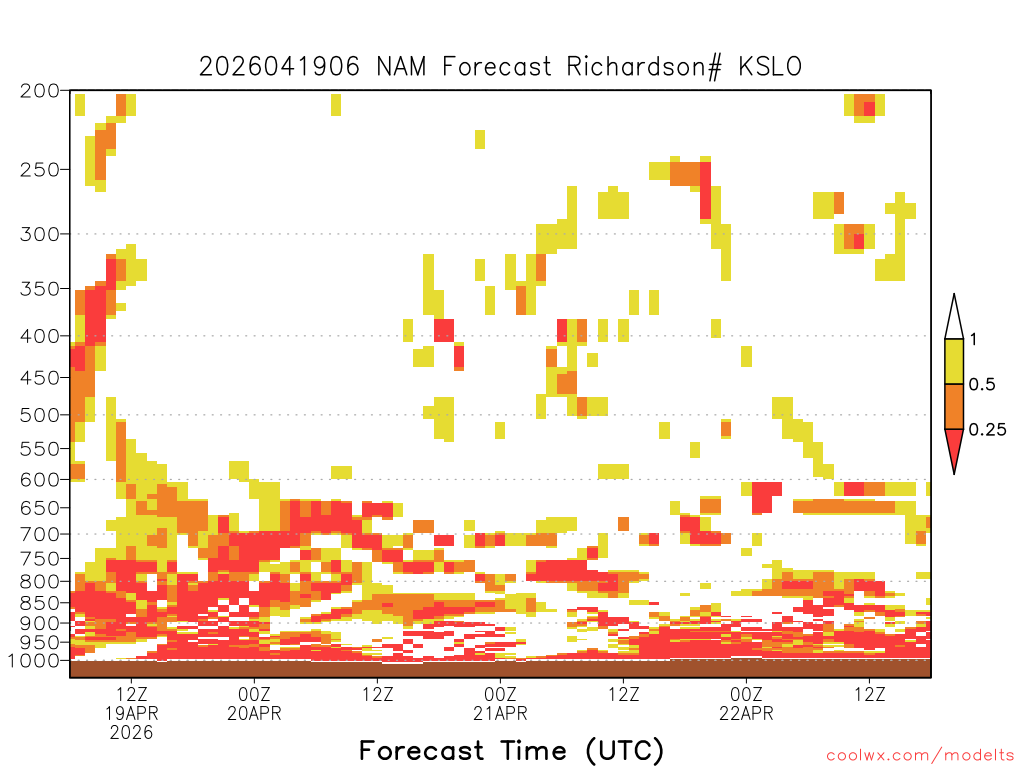 2026041906 NAM Forecast Richardson# KSLO

200
250
300
350
400
450
500
550
600
650
700
750
800
850
900
950
1000

1
0.5
0.25

12Z
19APR
2026
00Z
20APR
12Z
00Z
21APR
12Z
00Z
22APR
12Z

Forecast Time (UTC)

coolwx.com/modelts